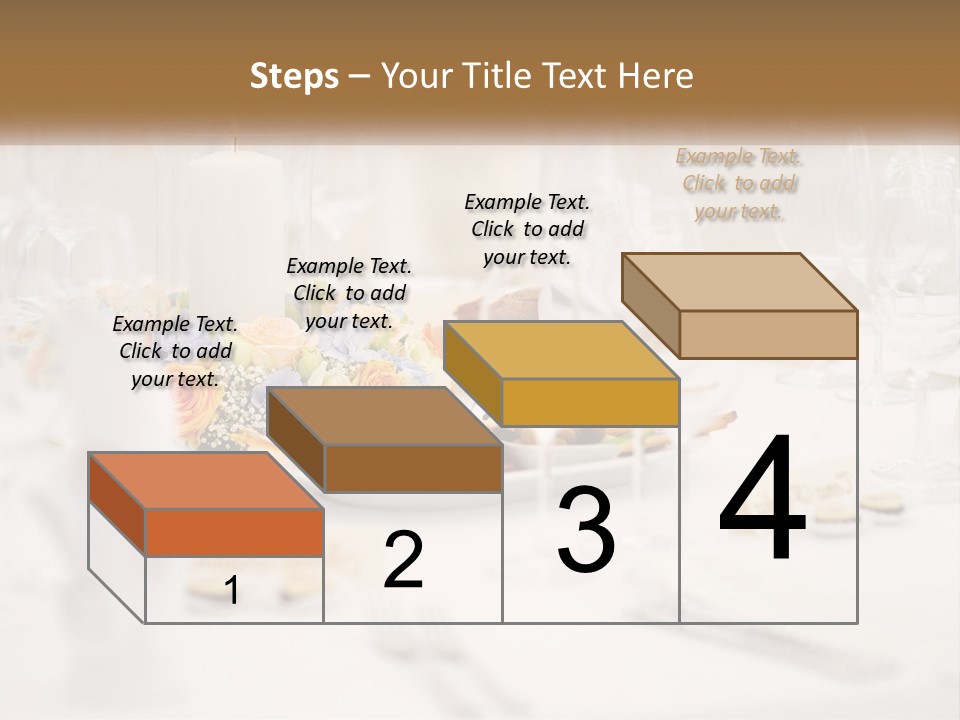 Steps – Your Title Text Here

Example Text. Click to add your text.

Example Text. Click to add your text.

Example Text. Click to add your text.

Example Text. Click to add your text.

1

2

3

4